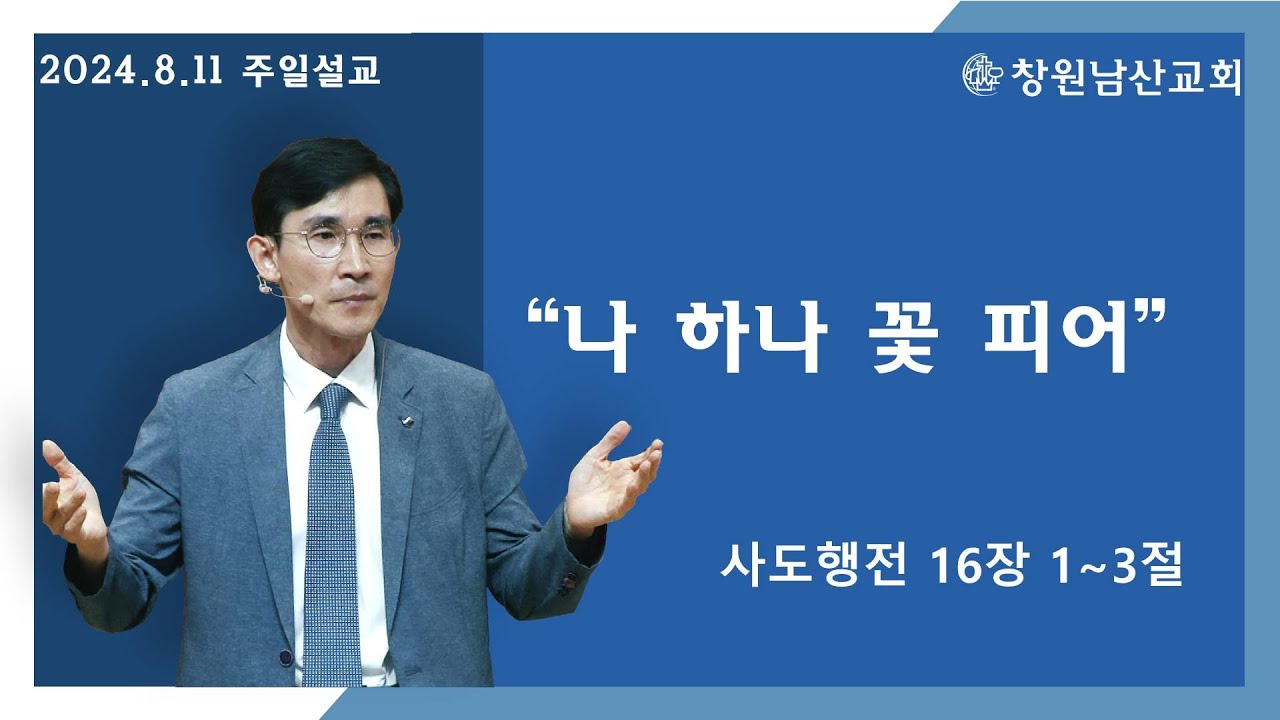 2024.8.11 주일설교

창원남산교회

“나 하나 꽃 피어”

사도행전 16장 1~3절